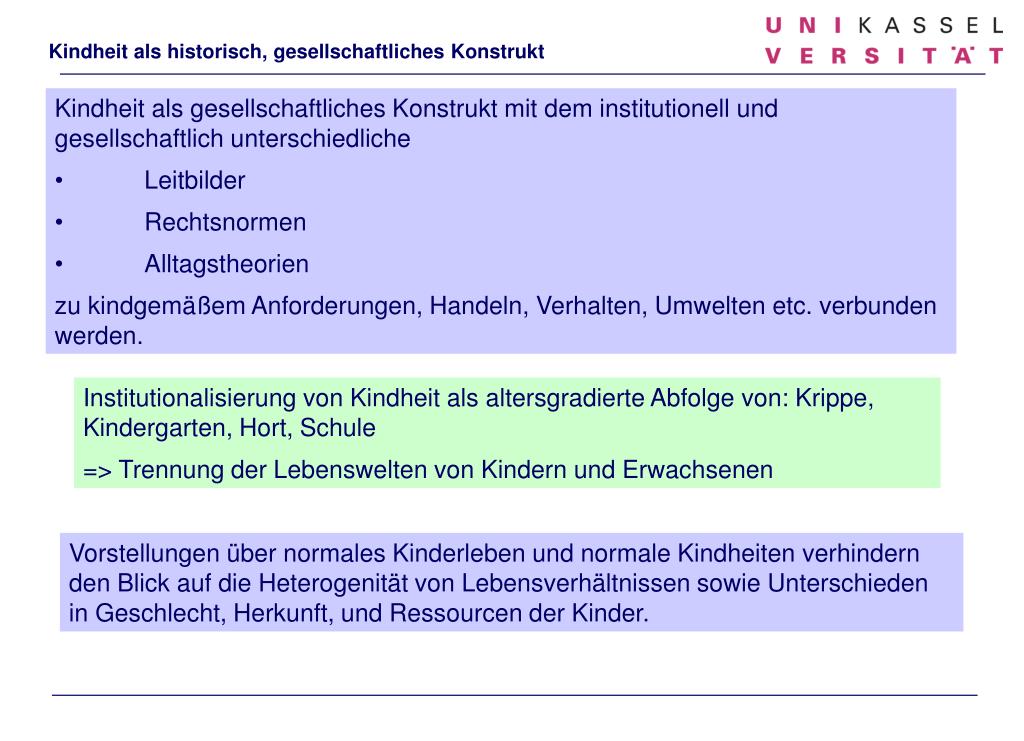 Kindheit als historisch, gesellschaftliches Konstrukt

U N I K A S S E L
V E R S I T Ä T

Kindheit als gesellschaftliches Konstrukt mit dem institutionell und gesellschaftlich unterschiedliche

• Leitbilder

• Rechtsnormen

• Alltagstheorien

zu kindgemäßem Anforderungen, Handeln, Verhalten, Umwelten etc. verbunden werden.

Institutionalisierung von Kindheit als altersgradierte Abfolge von: Krippe, Kindergarten, Hort, Schule

=> Trennung der Lebenswelten von Kindern und Erwachsenen

Vorstellungen über normales Kinderleben und normale Kindheiten verhindern den Blick auf die Heterogenität von Lebensverhältnissen sowie Unterschieden in Geschlecht, Herkunft, und Ressourcen der Kinder.